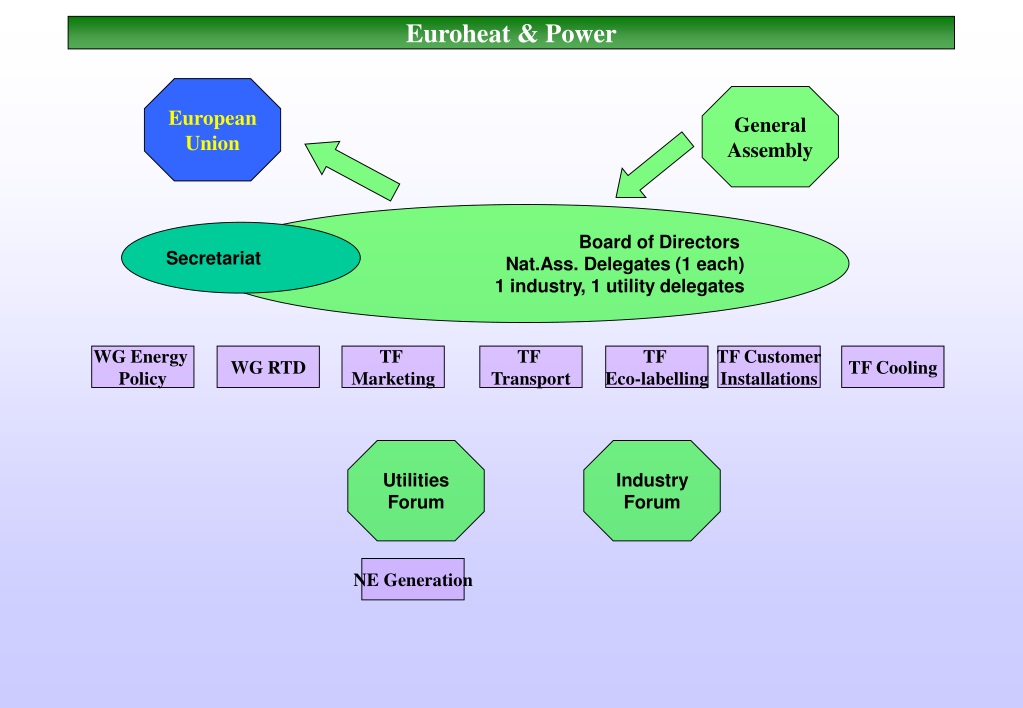 Euroheat & Power

European Union

General Assembly

Secretariat

Board of Directors
Nat.Ass. Delegates (1 each)
1 industry, 1 utility delegates

WG Energy Policy

WG RTD

TF Marketing

TF Transport

TF Eco-labelling

TF Customer Installations

TF Cooling

Utilities Forum

Industry Forum

NE Generation